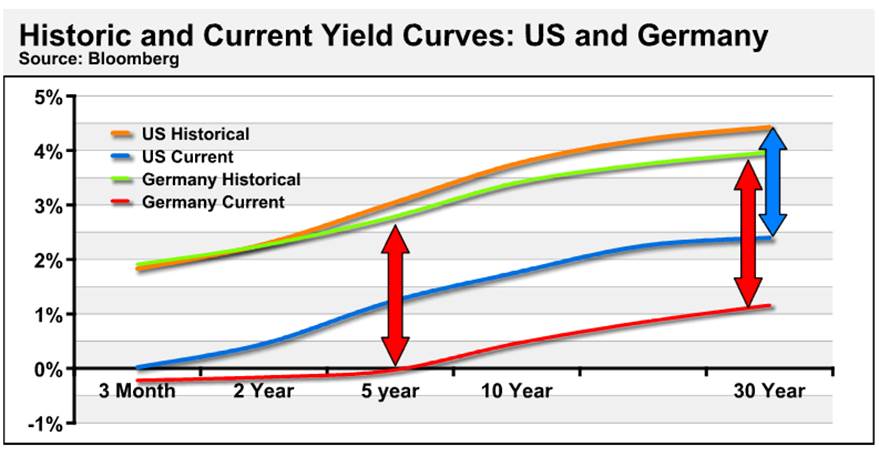 Historic and Current Yield Curves: US and Germany
Source: Bloomberg

5%
4%
3%
2%
1%
0%
-1%

US Historical
US Current
Germany Historical
Germany Current

3 Month
2 Year
5 year
10 Year
30 Year